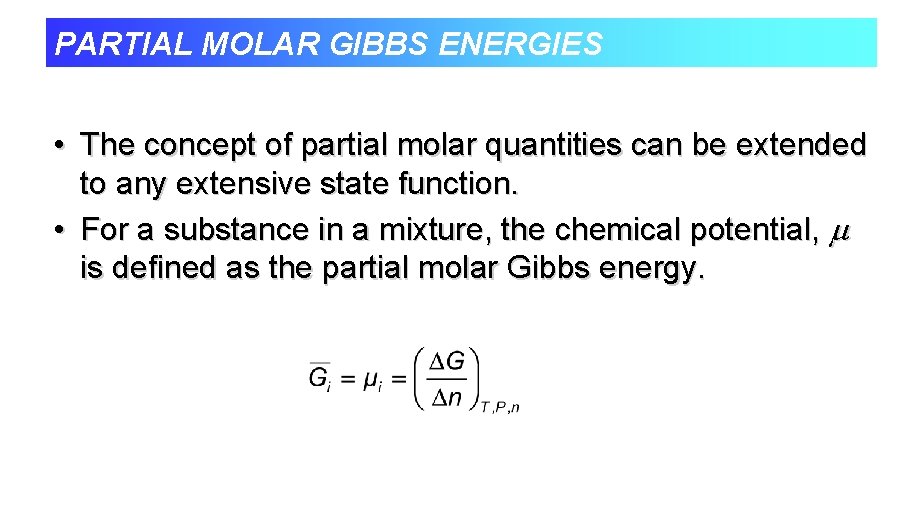 PARTIAL MOLAR GIBBS ENERGIES

• The concept of partial molar quantities can be extended to any extensive state function.
• For a substance in a mixture, the chemical potential, $\mu$ is defined as the partial molar Gibbs energy.

$\overline{G}_i = \mu_i = \left(\frac{\Delta G}{\Delta n}\right)_{T,P,n}$